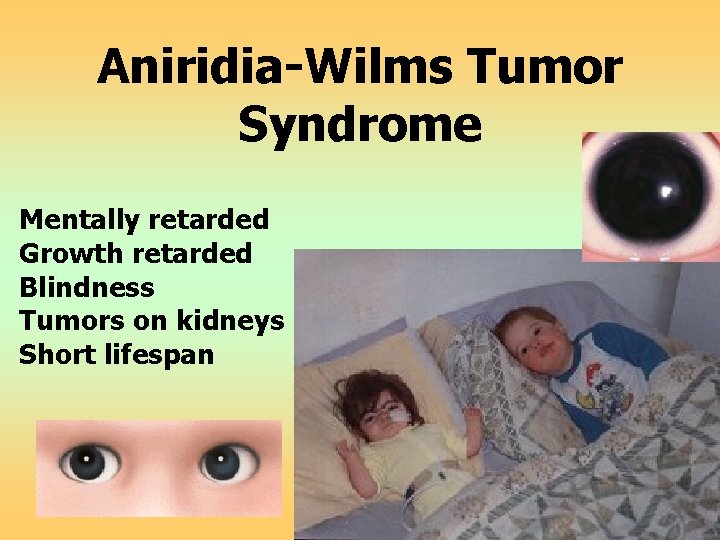 Aniridia-Wilms Tumor Syndrome

Mentally retarded
Growth retarded
Blindness
Tumors on kidneys
Short lifespan